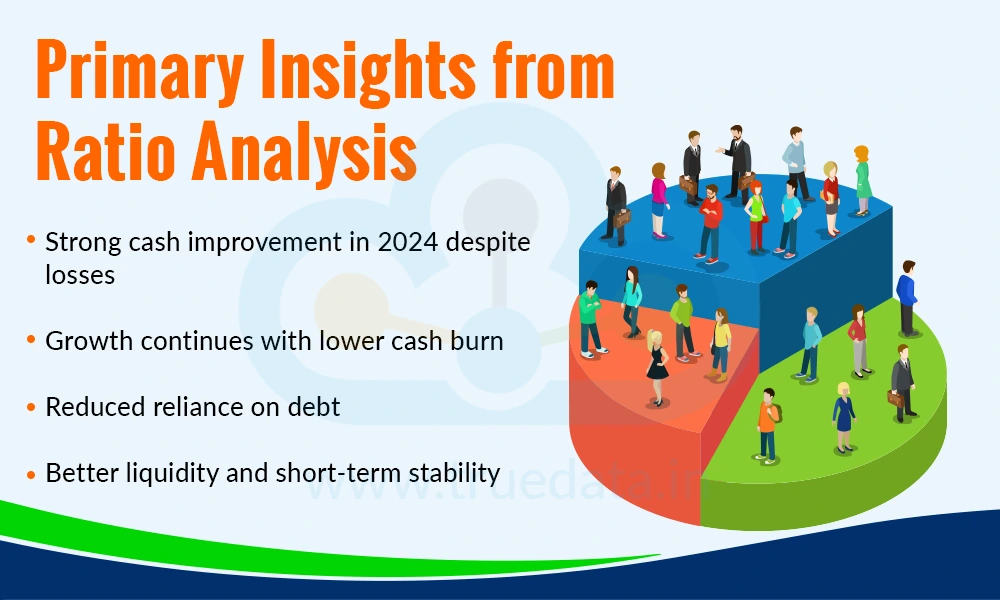 Primary Insights from Ratio Analysis

• Strong cash improvement in 2024 despite losses

• Growth continues with lower cash burn

• Reduced reliance on debt

• Better liquidity and short-term stability

www.truedata.in